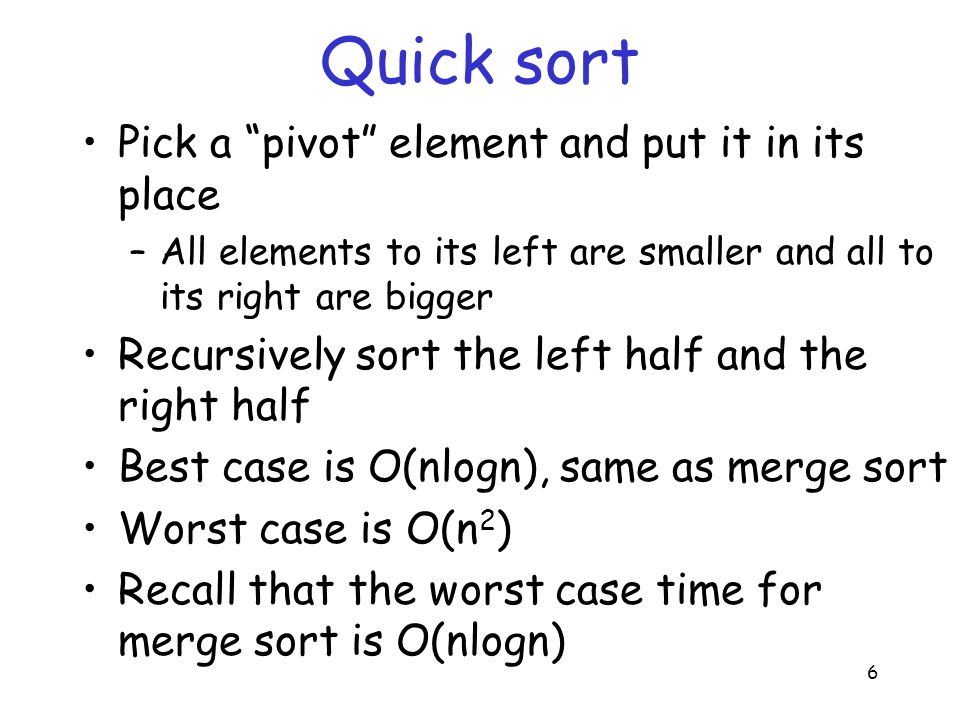 Quick sort

• Pick a “pivot” element and put it in its place
  – All elements to its left are smaller and all to its right are bigger
• Recursively sort the left half and the right half
• Best case is O(nlogn), same as merge sort
• Worst case is $O(n^2)$
• Recall that the worst case time for merge sort is O(nlogn)

6